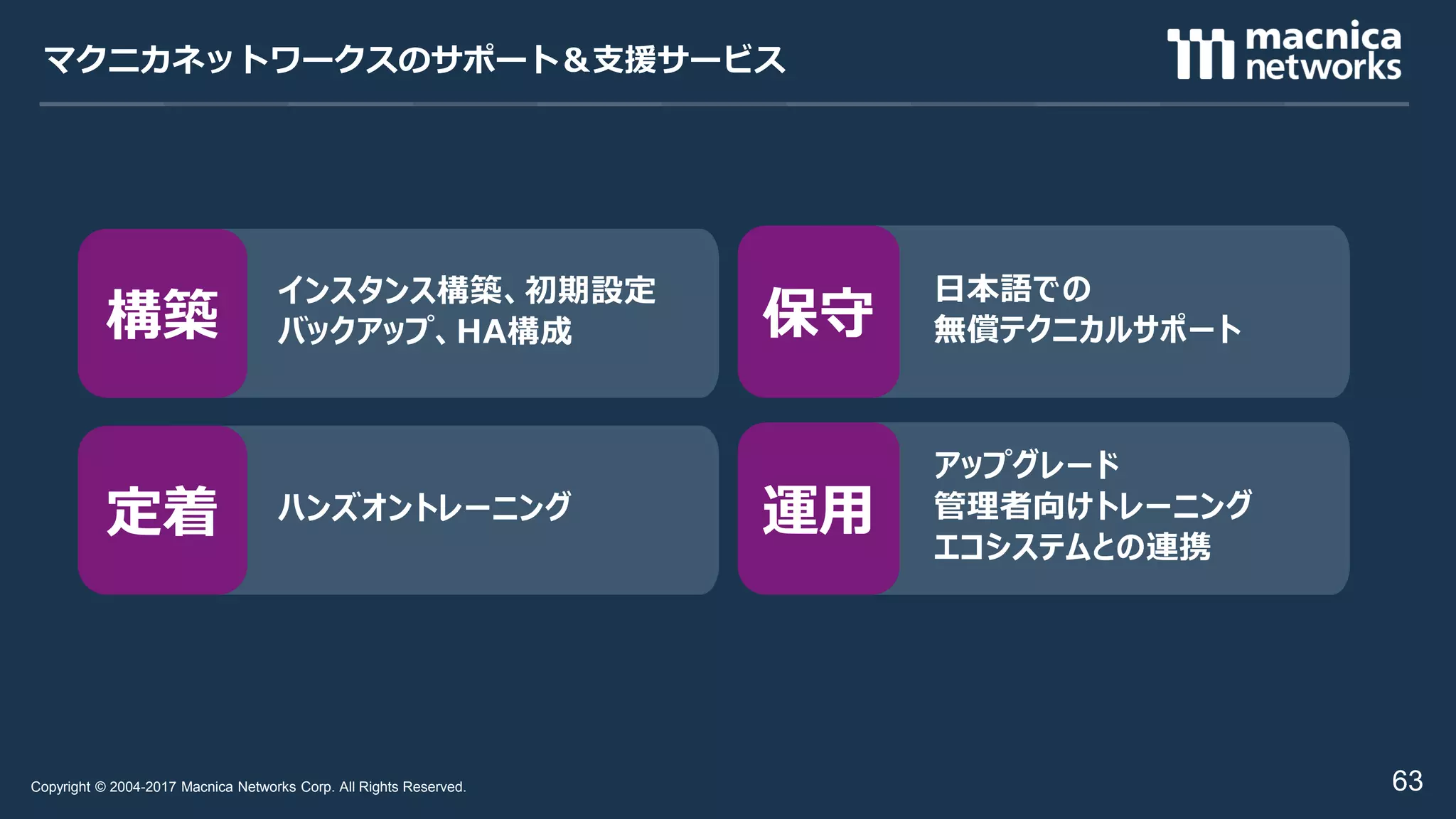 マクニカネットワークスのサポート＆支援サービス

macnica networks

構築

インスタンス構築、初期設定
バックアップ、HA構成

保守

日本語での
無償テクニカルサポート

定着

ハンズオントレーニング

運用

アップグレード
管理者向けトレーニング
エコシステムとの連携

Copyright © 2004-2017 Macnica Networks Corp. All Rights Reserved.

63